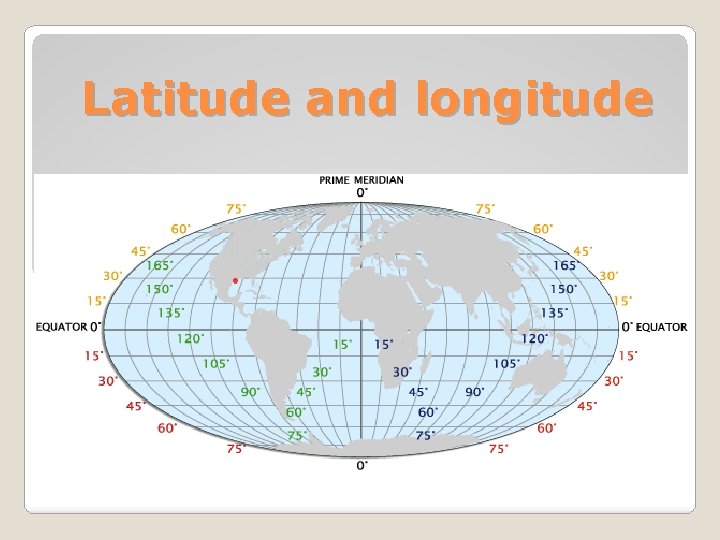 Latitude and longitude

PRIME MERIDIAN
0°

75° 75°
60° 60°
45° 45°
30° 30°
15° 15°
EQUATOR 0° 0° EQUATOR
15° 15°
30° 30°
45° 45°
60° 60°
75° 75°

165° 150° 135° 120° 105° 90° 75° 60° 45° 30° 15°
15° 30° 45° 60° 75° 90° 105° 120° 135° 150° 165°

0°